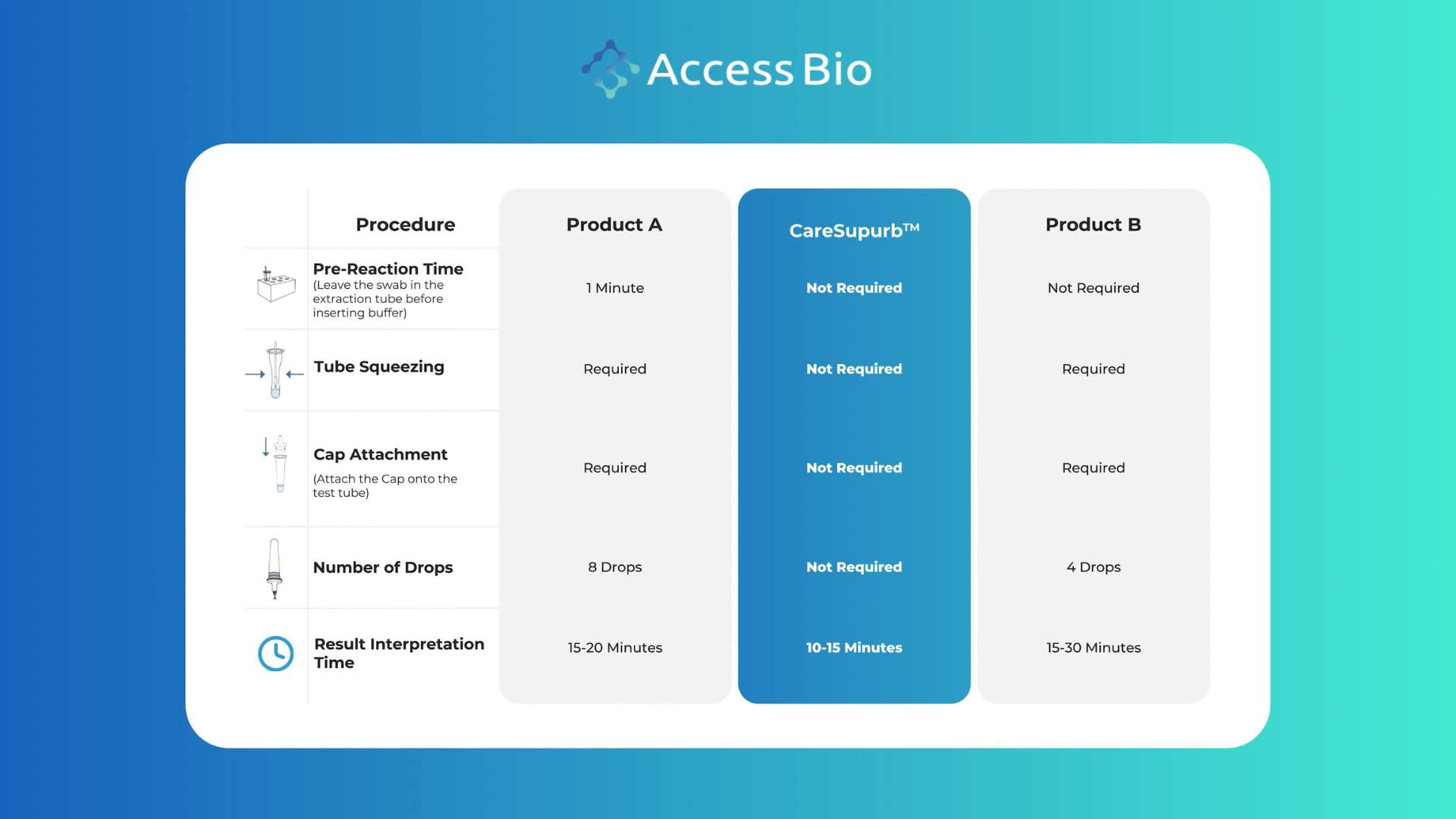 Access Bio

| Procedure | Product A | CareSupurb™ | Product B |
|---|---|---|---|
| Pre-Reaction Time (Leave the swab in the extraction tube before inserting buffer) | 1 Minute | Not Required | Not Required |
| Tube Squeezing | Required | Not Required | Required |
| Cap Attachment (Attach the Cap onto the test tube) | Required | Not Required | Required |
| Number of Drops | 8 Drops | Not Required | 4 Drops |
| Result Interpretation Time | 15-20 Minutes | 10-15 Minutes | 15-30 Minutes |